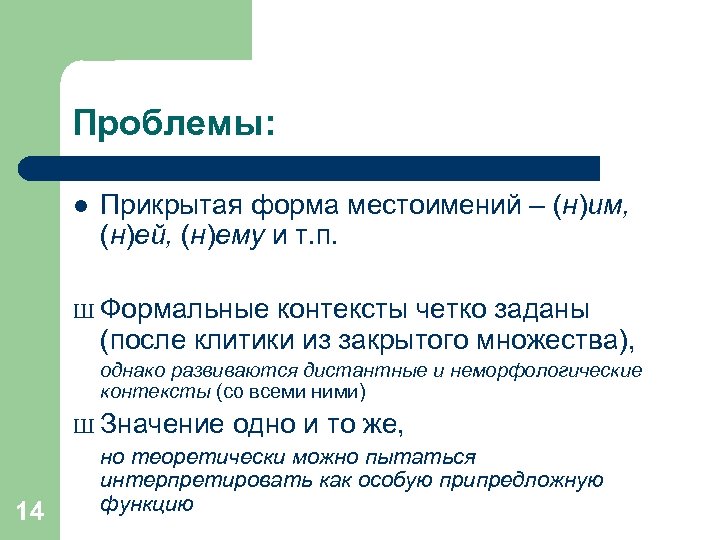 Проблемы:

● Прикрытая форма местоимений – (н)им, (н)ей, (н)ему и т.п.

Ш Формальные контексты четко заданы (после клитики из закрытого множества), однако развиваются дистантные и неморфологические контексты (со всеми ними)

Ш Значение одно и то же, но теоретически можно пытаться интерпретировать как особую припредложную функцию

14